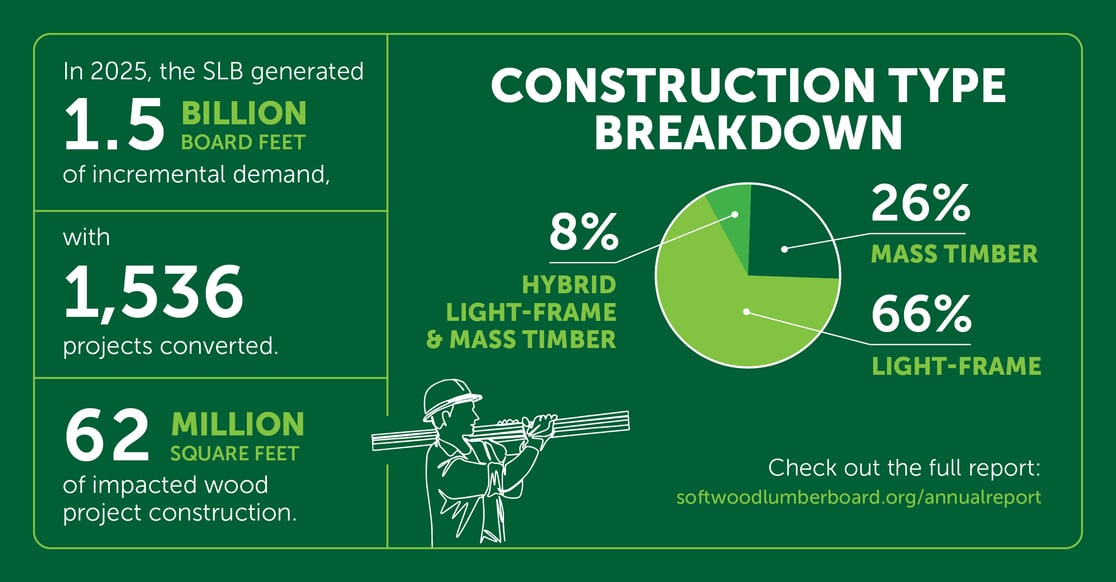 In 2025, the SLB generated

1.5 BILLION BOARD FEET

of incremental demand,

with

1,536

projects converted.

62 MILLION SQUARE FEET

of impacted wood project construction.

CONSTRUCTION TYPE BREAKDOWN

8%

HYBRID LIGHT-FRAME & MASS TIMBER

26%

MASS TIMBER

66%

LIGHT-FRAME

Check out the full report:
softwoodlumberboard.org/annualreport